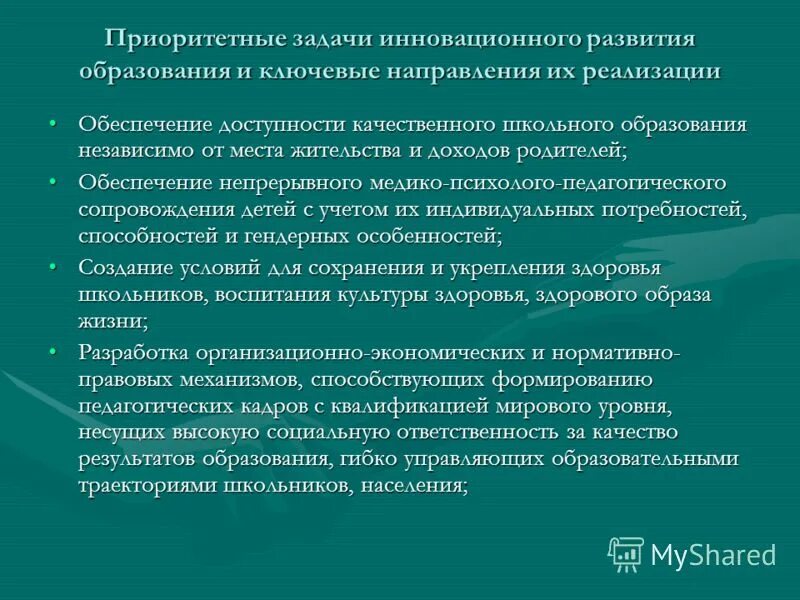 Приоритетные задачи инновационного развития образования и ключевые направления их реализации

• Обеспечение доступности качественного школьного образования независимо от места жительства и доходов родителей;
• Обеспечение непрерывного медико-психолого-педагогического сопровождения детей с учетом их индивидуальных потребностей, способностей и гендерных особенностей;
• Создание условий для сохранения и укрепления здоровья школьников, воспитания культуры здоровья, здорового образа жизни;
• Разработка организационно-экономических и нормативно-правовых механизмов, способствующих формированию педагогических кадров с квалификацией мирового уровня, несущих высокую социальную ответственность за качество результатов образования, гибко управляющих образовательными траекториями школьников, населения;

MyShared